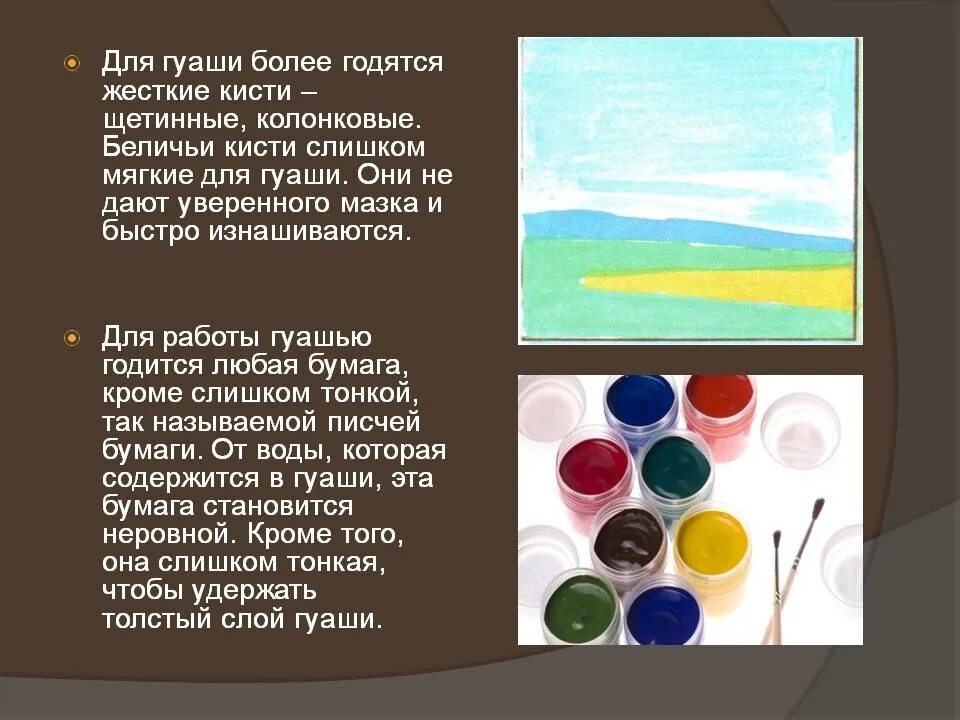 Для гуаши более годятся жесткие кисти – щетинные, колонковые. Беличьи кисти слишком мягкие для гуаши. Они не дают уверенного мазка и быстро изнашиваются.

Для работы гуашью годится любая бумага, кроме слишком тонкой, так называемой писчей бумаги. От воды, которая содержится в гуаши, эта бумага становится неровной. Кроме того, она слишком тонкая, чтобы удержать толстый слой гуаши.